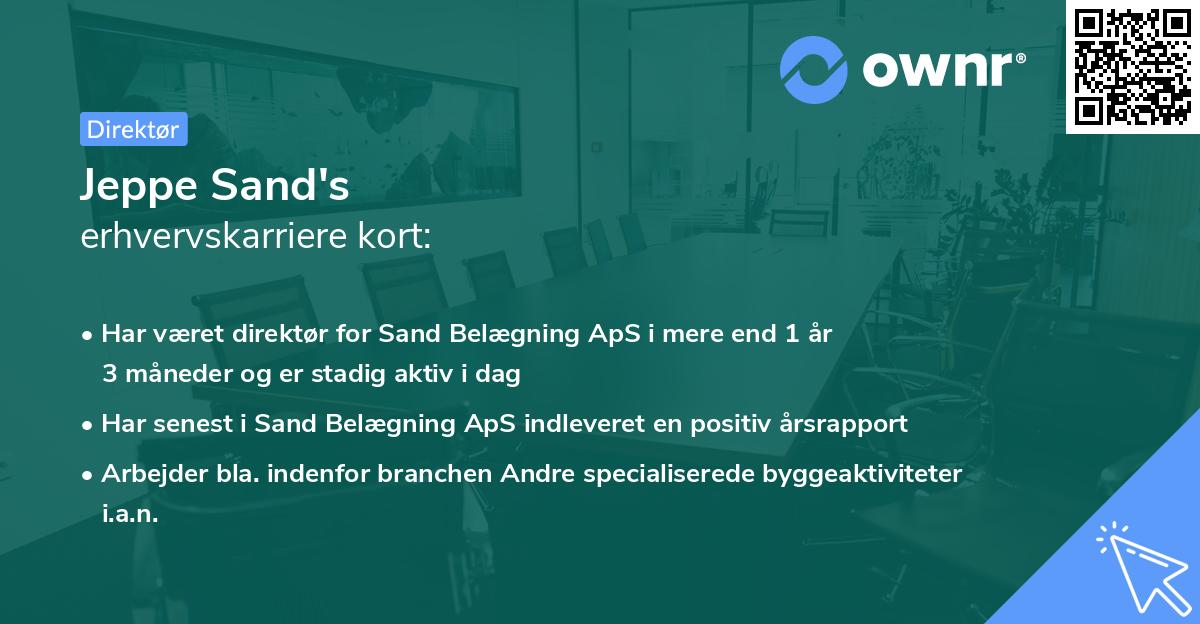 ownr®

Direktør

Jeppe Sand's
erhvervskarriere kort:

• Har været direktør for Sand Belægning ApS i mere end 1 år 3 måneder og er stadig aktiv i dag

• Har senest i Sand Belægning ApS indleveret en positiv årsrapport

• Arbejder bla. indenfor branchen Andre specialiserede byggeaktiviteter i.a.n.